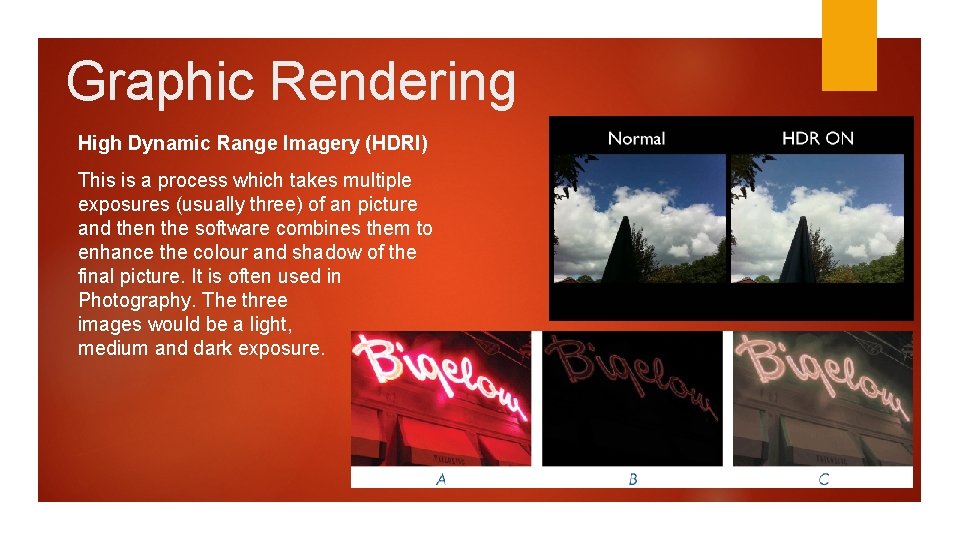 Graphic Rendering

High Dynamic Range Imagery (HDRI)

This is a process which takes multiple exposures (usually three) of an picture and then the software combines them to enhance the colour and shadow of the final picture. It is often used in Photography. The three images would be a light, medium and dark exposure.

Normal

HDR ON

Bigelow

Bigelow

Bigelow

A

B

C